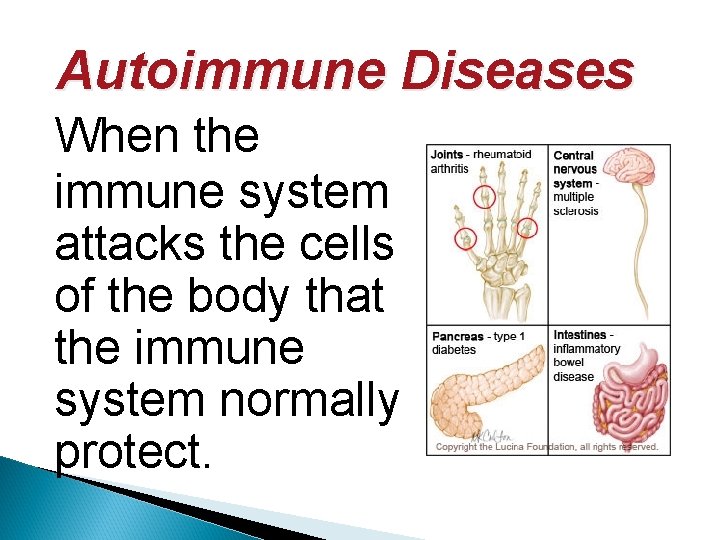 Autoimmune Diseases

When the immune system attacks the cells of the body that the immune system normally protect.

Joints - rheumatoid arthritis

Central nervous system - multiple sclerosis

Pancreas - type 1 diabetes

Intestines - inflammatory bowel disease

Copyright the Lucina Foundation, all rights reserved.